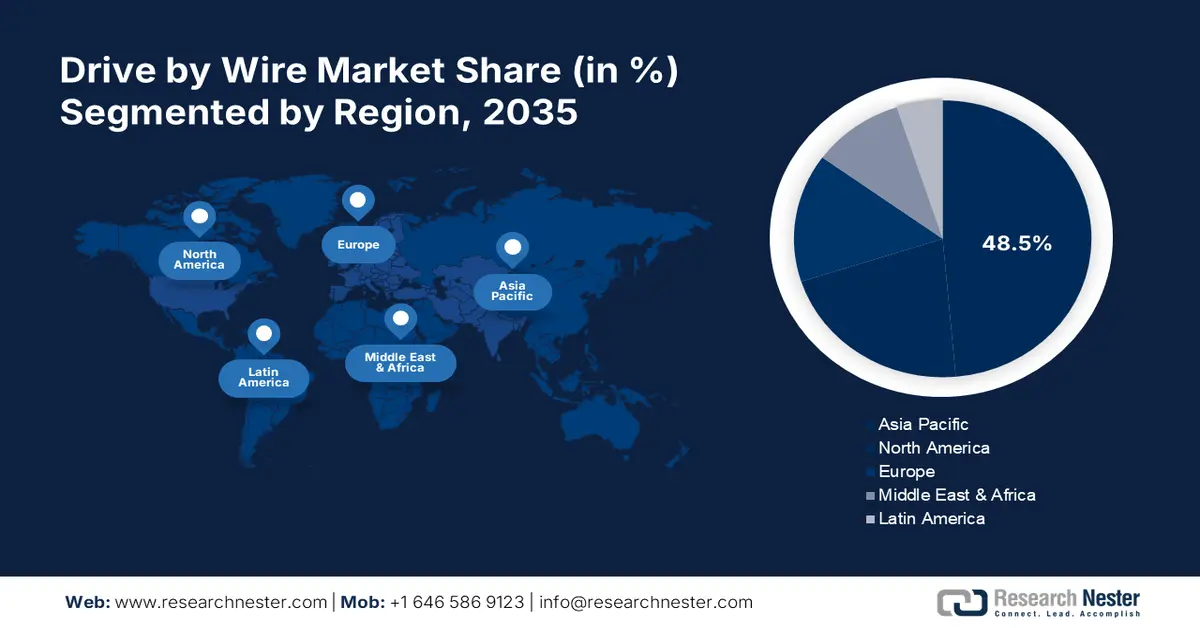 Drive by Wire Market Share (in %)
Segmented by Region, 2035

North America

Europe

Asia Pacific

Latin America

Middle East & Africa

48.5%

Asia Pacific
North America
Europe
Middle East & Africa
Latin America

Web: www.researchnester.com | Mob: +1 646 586 9123 | info@researchnester.com

Research Nester
Connect. Lead. Accomplish